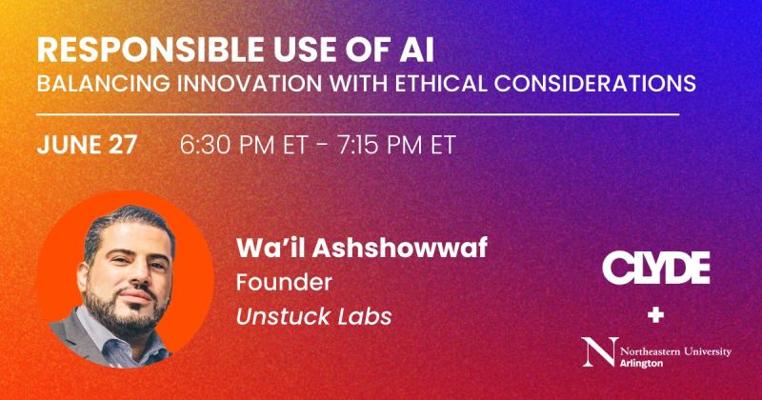 RESPONSIBLE USE OF AI
BALANCING INNOVATION WITH ETHICAL CONSIDERATIONS

JUNE 27 6:30 PM ET - 7:15 PM ET

Wa'il Ashshowwaf
Founder
Unstuck Labs

CLYDE
+
N Northeastern University Arlington